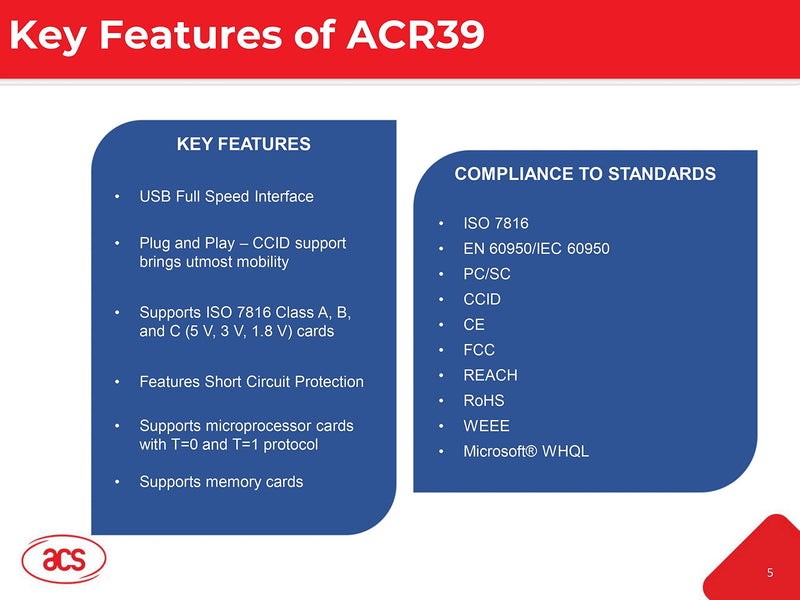 Key Features of ACR39

KEY FEATURES

• USB Full Speed Interface

• Plug and Play – CCID support brings utmost mobility

• Supports ISO 7816 Class A, B, and C (5 V, 3 V, 1.8 V) cards

• Features Short Circuit Protection

• Supports microprocessor cards with T=0 and T=1 protocol

• Supports memory cards

COMPLIANCE TO STANDARDS

• ISO 7816
• EN 60950/IEC 60950
• PC/SC
• CCID
• CE
• FCC
• REACH
• RoHS
• WEEE
• Microsoft® WHQL

acs

5